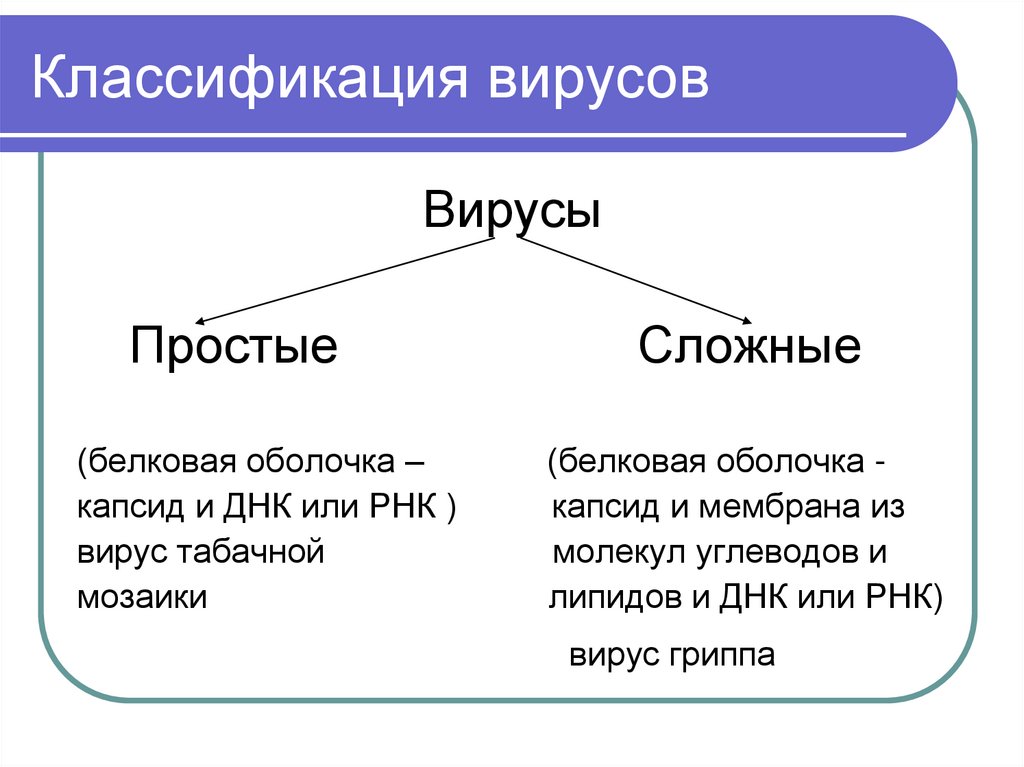 Классификация вирусов

Вирусы

Простые

(белковая оболочка – капсид и ДНК или РНК ) вирус табачной мозаики

Сложные

(белковая оболочка - капсид и мембрана из молекул углеводов и липидов и ДНК или РНК)

вирус гриппа